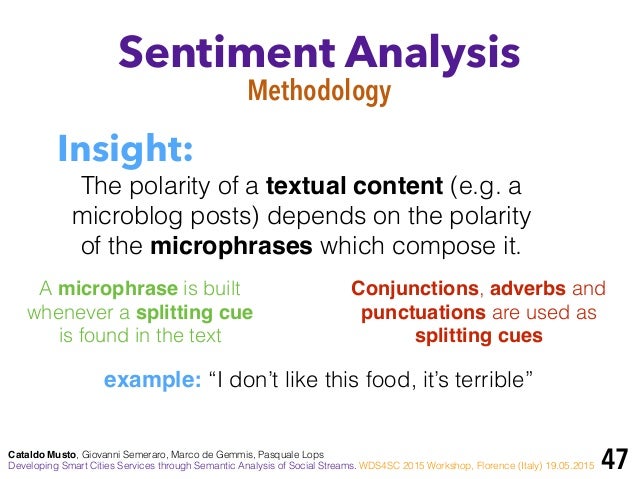 Sentiment Analysis
Methodology

Insight:
The polarity of a textual content (e.g. a microblog posts) depends on the polarity of the microphrases which compose it.

A microphrase is built whenever a splitting cue is found in the text

Conjunctions, adverbs and punctuations are used as splitting cues

example: “I don’t like this food, it’s terrible”

Cataldo Musto, Giovanni Semeraro, Marco de Gemmis, Pasquale Lops
Developing Smart Cities Services through Semantic Analysis of Social Streams. WDS4SC 2015 Workshop, Florence (Italy) 19.05.2015

47